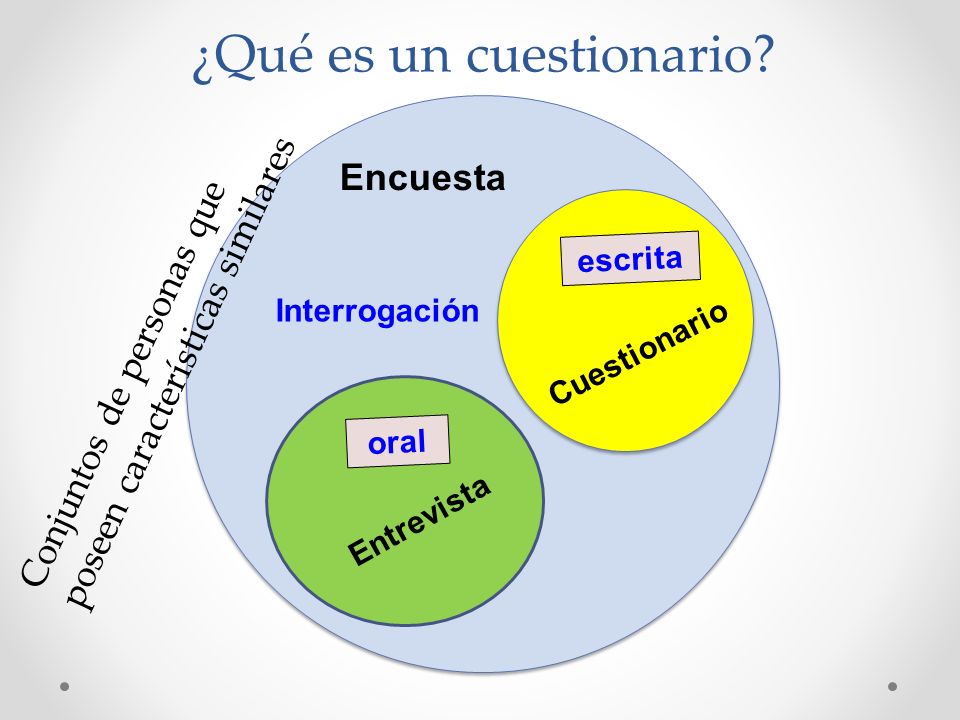 ¿Qué es un cuestionario?

Conjuntos de personas que poseen características similares

Encuesta

Interrogación

escrita

Cuestionario

oral

Entrevista